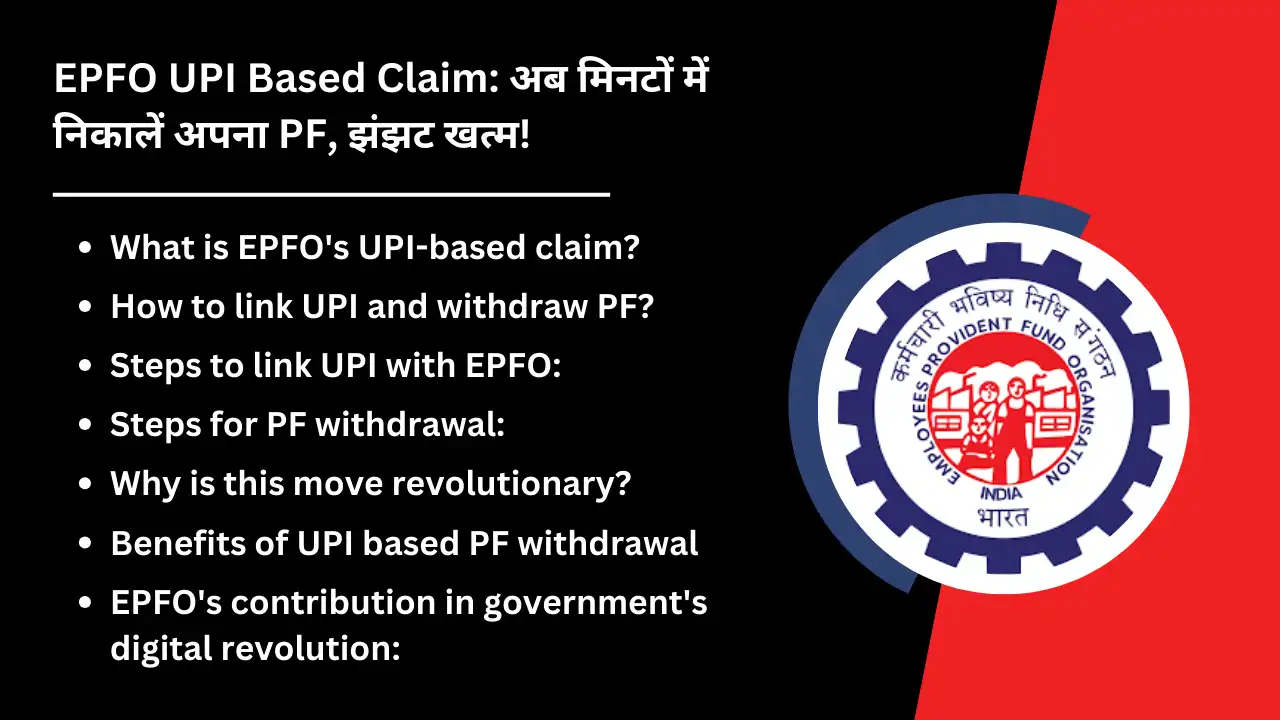 EPFO UPI Based Claim: अब मिनटों में निकालें अपना PF, झंझट खत्म!

- What is EPFO's UPI-based claim?
- How to link UPI and withdraw PF?
- Steps to link UPI with EPFO:
- Steps for PF withdrawal:
- Why is this move revolutionary?
- Benefits of UPI based PF withdrawal
- EPFO's contribution in government's digital revolution:

कर्मचारी भविष्य निधि संगठन
EMPLOYEES PROVIDENT FUND ORGANISATION
INDIA
भारत